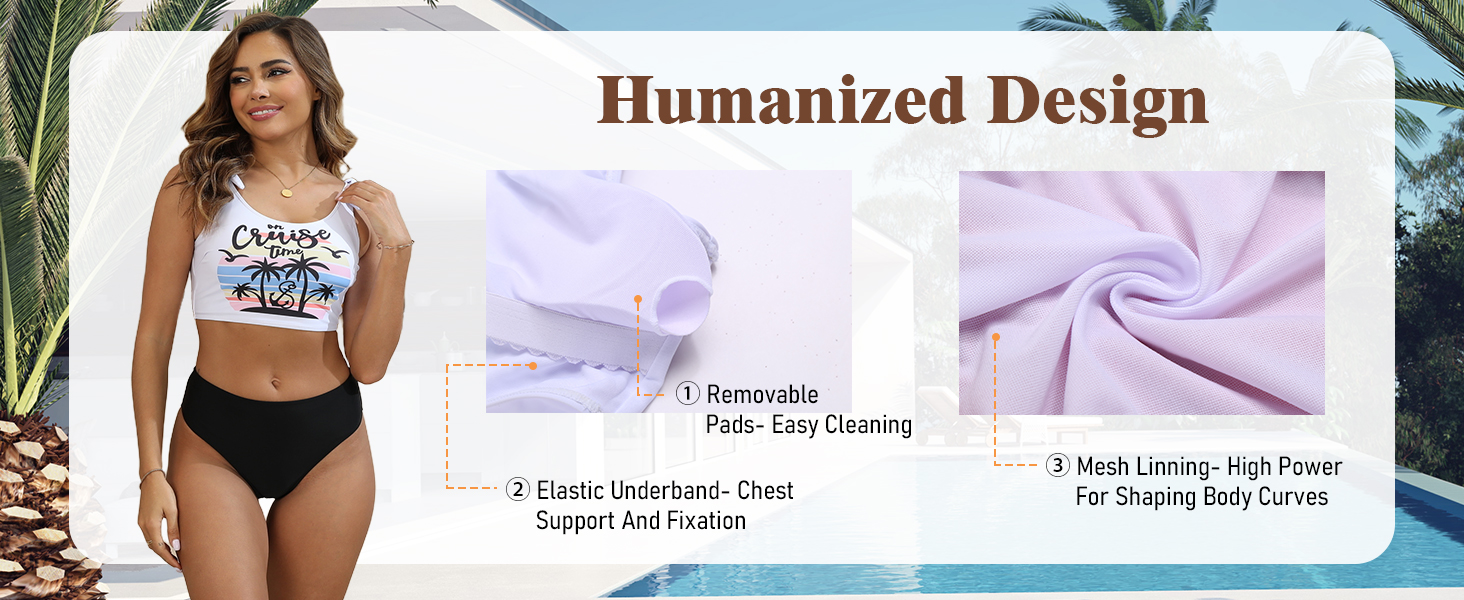 Humanized Design

on Cruise time

① Removable Pads- Easy Cleaning

② Elastic Underband- Chest Support And Fixation

③ Mesh Linning- High Power For Shaping Body Curves